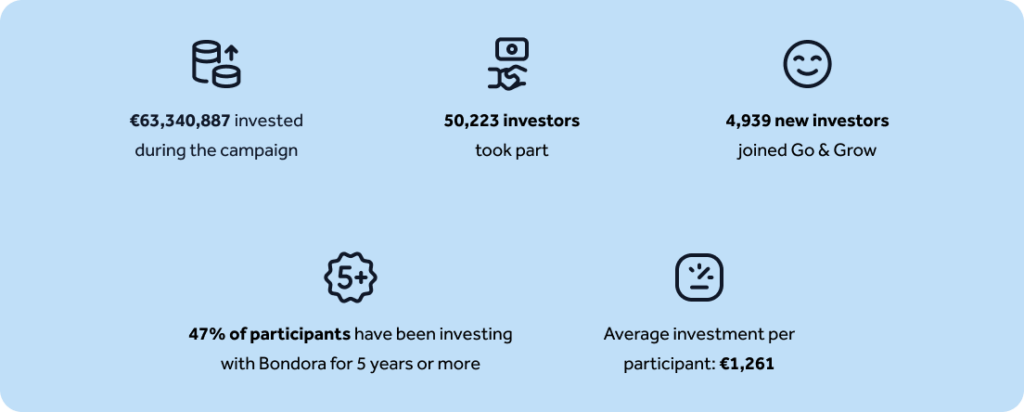 €63,340,887 invested during the campaign

50,223 investors took part

4,939 new investors joined Go & Grow

5+

47% of participants have been investing with Bondora for 5 years or more

Average investment per participant: €1,261